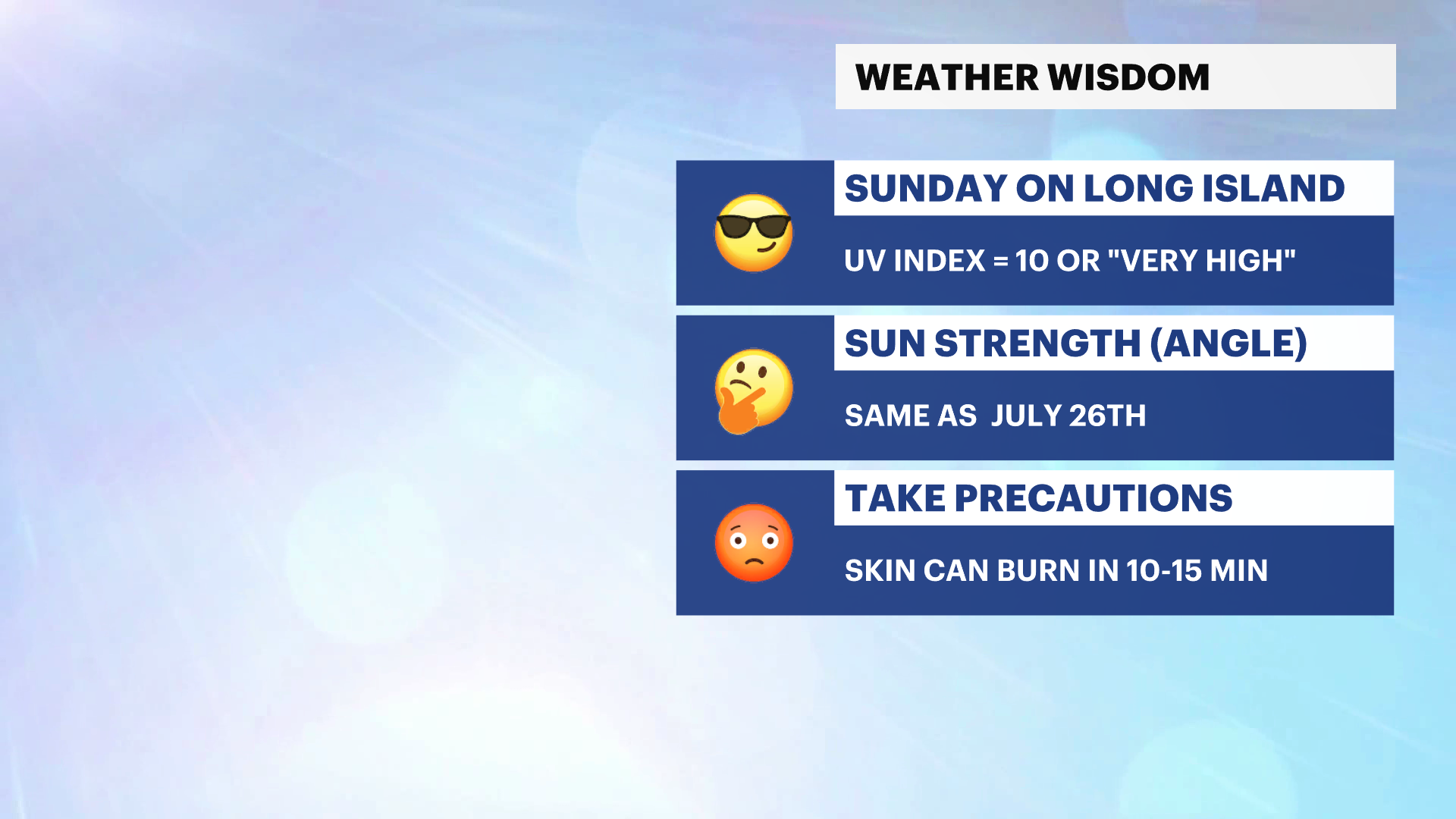 WEATHER WISDOM

SUNDAY ON LONG ISLAND

UV INDEX = 10 OR "VERY HIGH"

SUN STRENGTH (ANGLE)

SAME AS JULY 26TH

TAKE PRECAUTIONS

SKIN CAN BURN IN 10-15 MIN